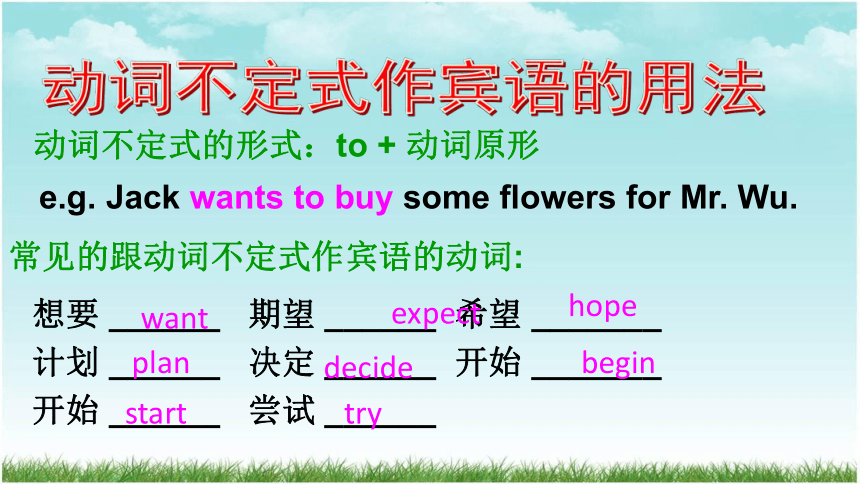 动词不定式作宾语的用法

动词不定式的形式：to + 动词原形

e.g. Jack wants to buy some flowers for Mr. Wu.

常见的跟动词不定式作宾语的动词:

想要 want 期望 expect 希望 hope

计划 plan 决定 decide 开始 begin

开始 start 尝试 try